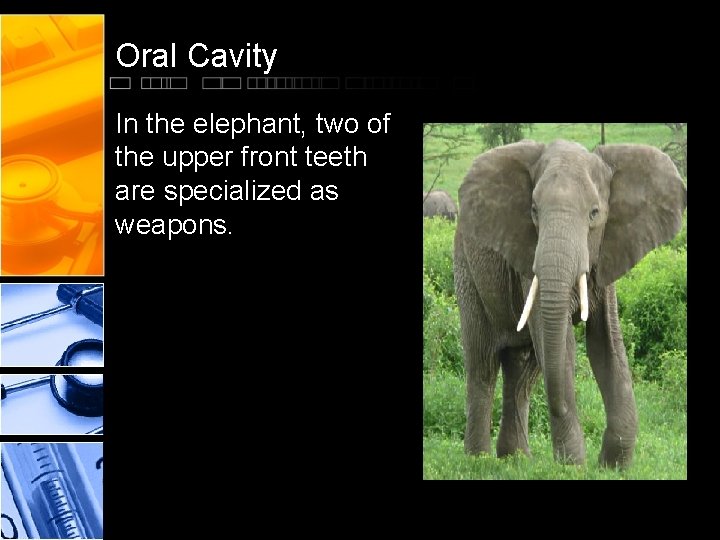 Oral Cavity

In the elephant, two of the upper front teeth are specialized as weapons.